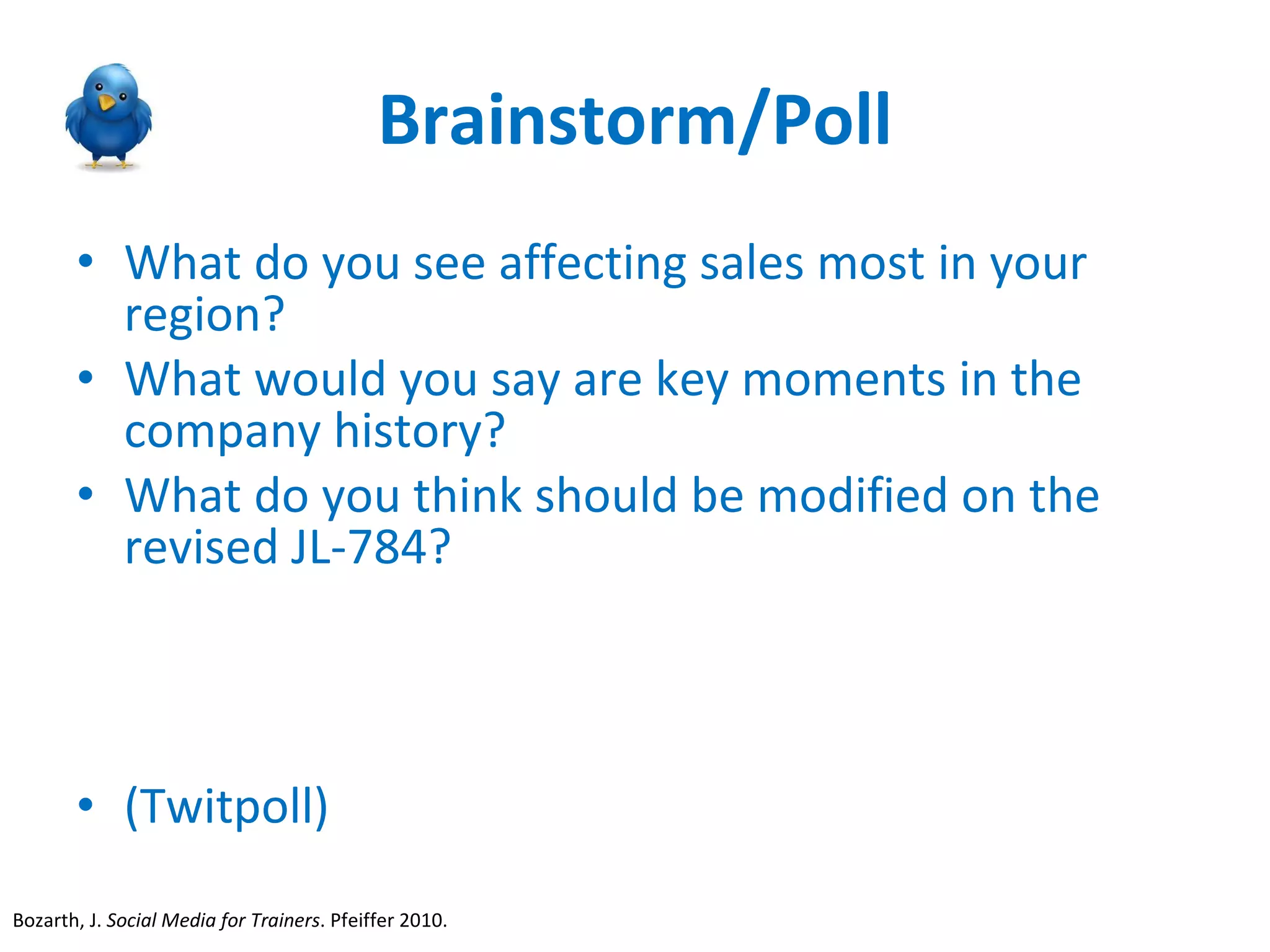 Brainstorm/Poll

• What do you see affecting sales most in your region?
• What would you say are key moments in the company history?
• What do you think should be modified on the revised JL-784?

• (Twitpoll)

Bozarth, J. Social Media for Trainers. Pfeiffer 2010.